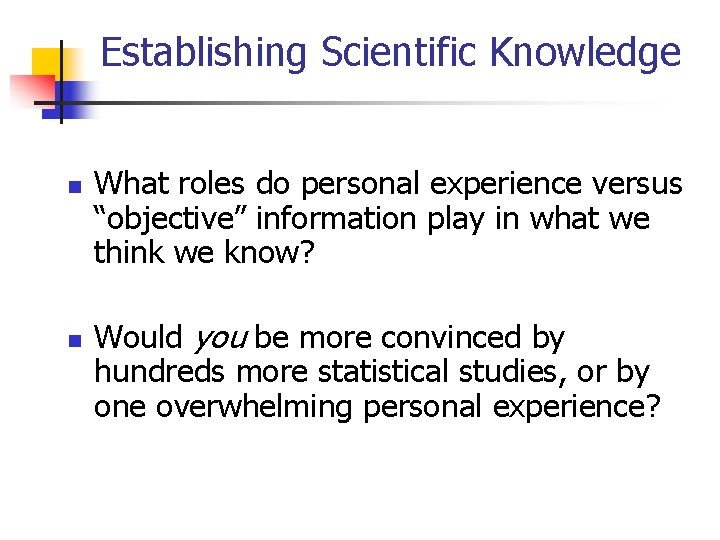 Establishing Scientific Knowledge

What roles do personal experience versus “objective” information play in what we think we know?

Would you be more convinced by hundreds more statistical studies, or by one overwhelming personal experience?